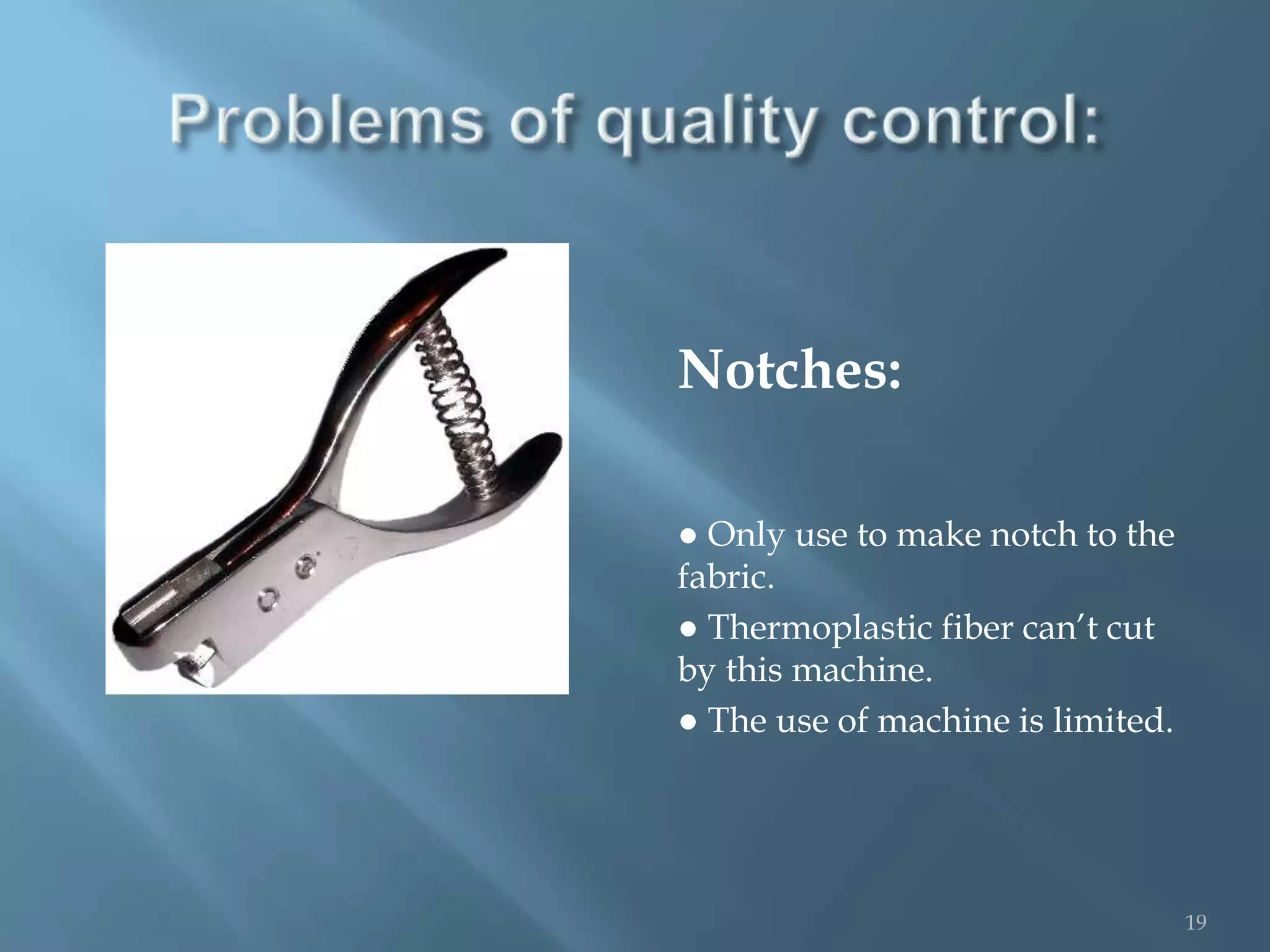 Problems of quality control:

Notches:

● Only use to make notch to the fabric.

● Thermoplastic fiber can't cut by this machine.

● The use of machine is limited.

19